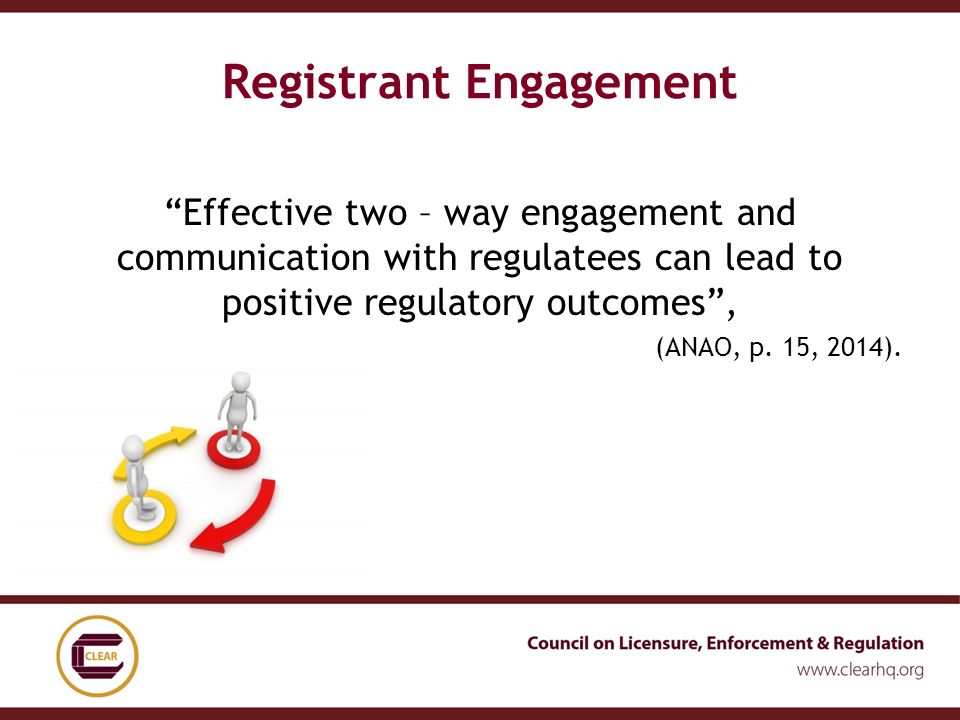 Registrant Engagement

“Effective two – way engagement and communication with regulatees can lead to positive regulatory outcomes”,

(ANAO, p. 15, 2014).

CLEAR

Council on Licensure, Enforcement & Regulation
www.clearhq.org